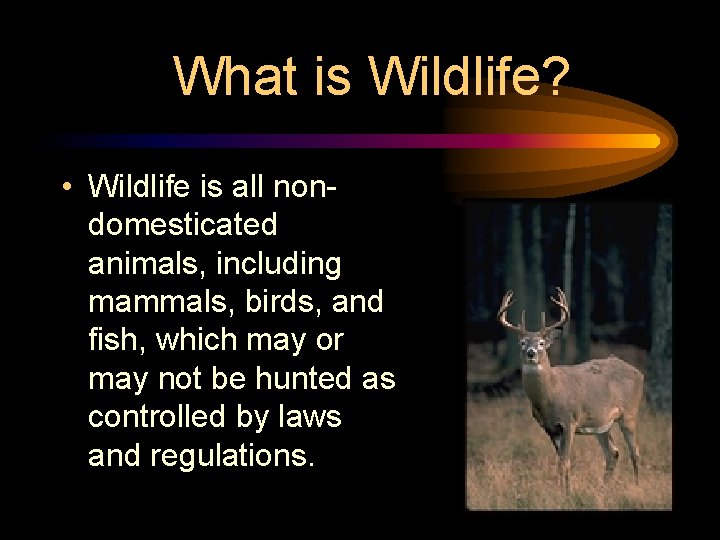 What is Wildlife?

• Wildlife is all non-domesticated animals, including mammals, birds, and fish, which may or may not be hunted as controlled by laws and regulations.